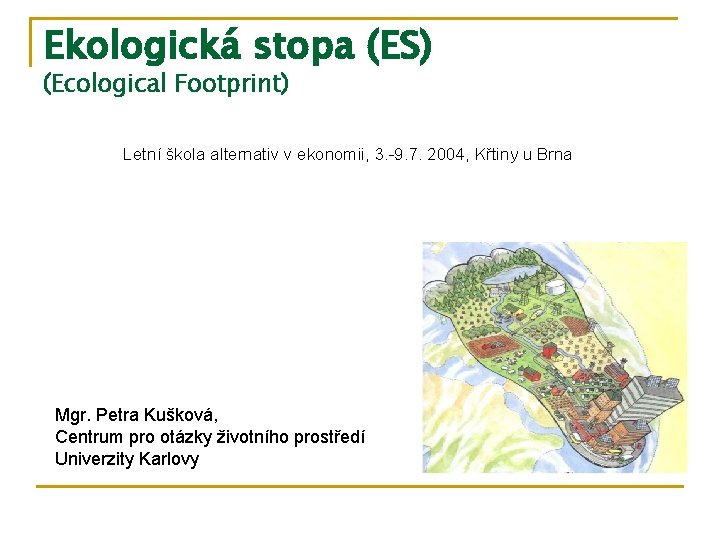 Ekologická stopa (ES)
(Ecological Footprint)

Letní škola alternativ v ekonomii, 3.-9.7. 2004, Křtiny u Brna

Mgr. Petra Kušková,
Centrum pro otázky životního prostředí
Univerzity Karlovy